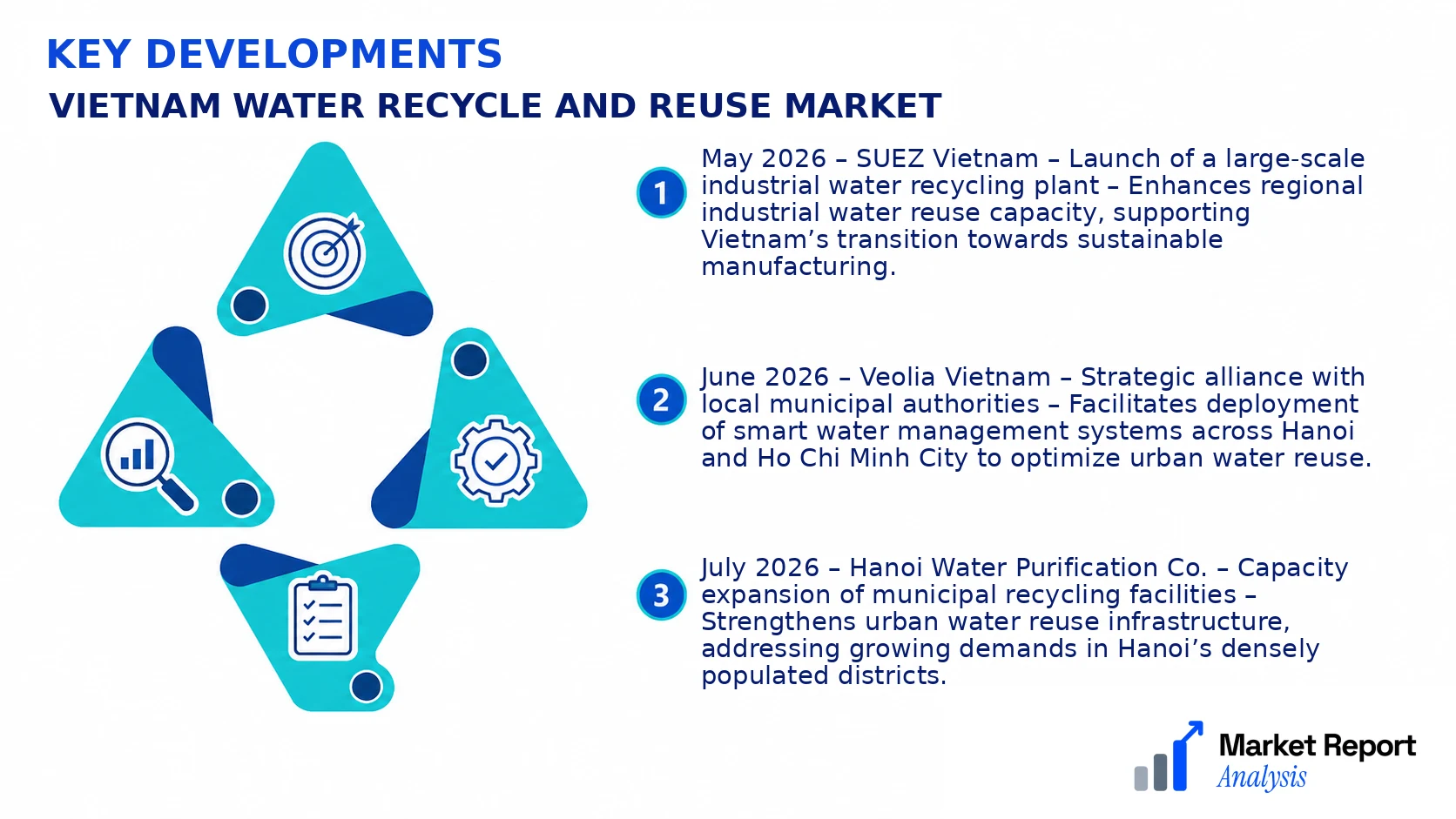 KEY DEVELOPMENTS
VIETNAM WATER RECYCLE AND REUSE MARKET

1 May 2026 – SUEZ Vietnam – Launch of a large-scale industrial water recycling plant – Enhances regional industrial water reuse capacity, supporting Vietnam's transition towards sustainable manufacturing.

2 June 2026 – Veolia Vietnam – Strategic alliance with local municipal authorities – Facilitates deployment of smart water management systems across Hanoi and Ho Chi Minh City to optimize urban water reuse.

3 July 2026 – Hanoi Water Purification Co. – Capacity expansion of municipal recycling facilities – Strengthens urban water reuse infrastructure, addressing growing demands in Hanoi's densely populated districts.

Market Report Analysis